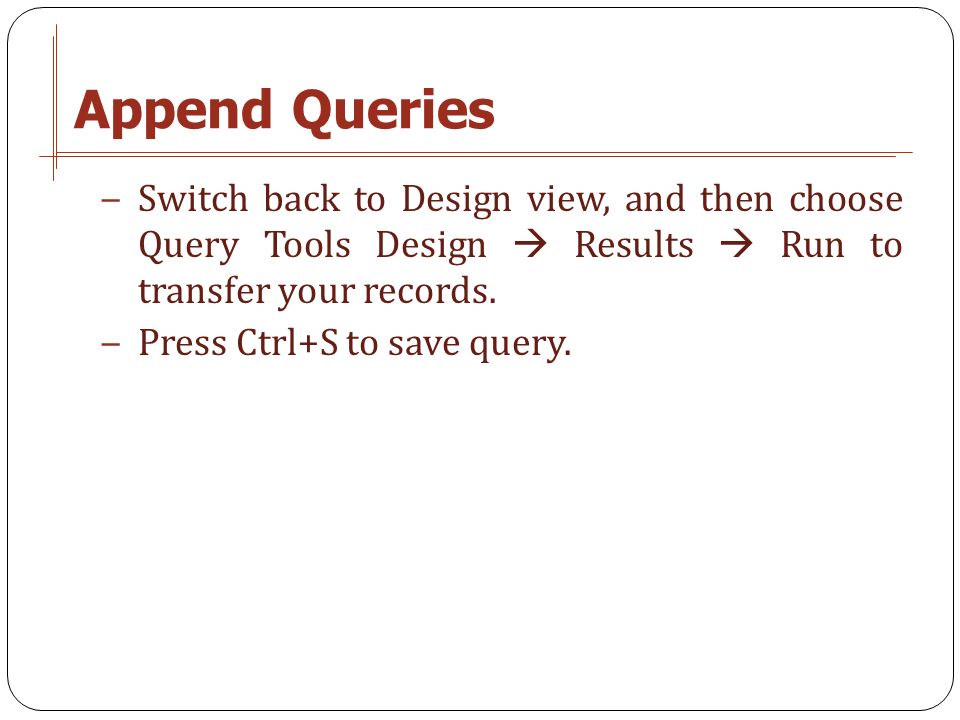 Append Queries

– Switch back to Design view, and then choose Query Tools Design → Results → Run to transfer your records.
– Press Ctrl+S to save query.